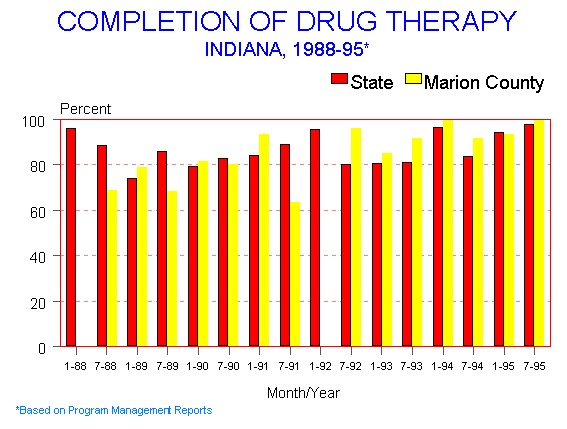 COMPLETION OF DRUG THERAPY
INDIANA, 1988-95*

State Marion County

Percent

100
80
60
40
20
0

1-88 7-88 1-89 7-89 1-90 7-90 1-91 7-91 1-92 7-92 1-93 7-93 1-94 7-94 1-95 7-95

Month/Year

*Based on Program Management Reports